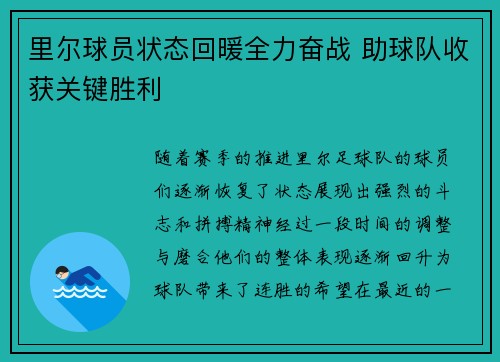 里尔球员状态回暖全力奋战 助球队收获关键胜利

随着赛季的推进里尔足球队的球员们逐渐恢复了状态展现出强烈的斗志和拼搏精神经过一段时间的调整与磨合他们的整体表现逐渐回升为球队带来了连胜的希望在最近的一